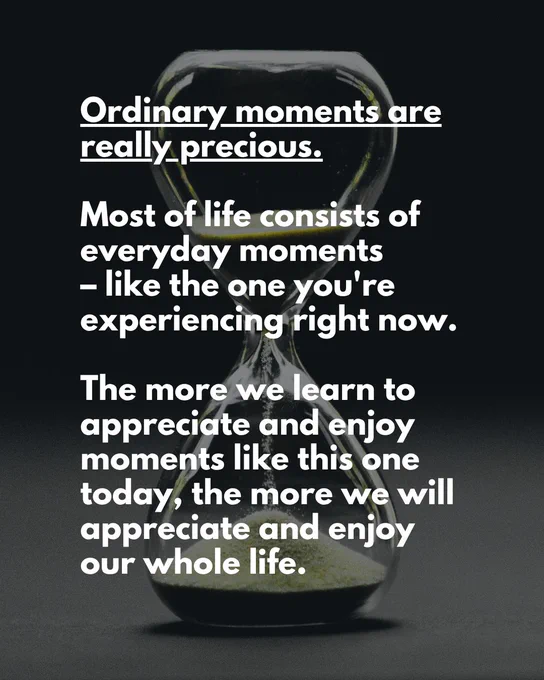 Ordinary moments are really precious.

Most of life consists of everyday moments – like the one you're experiencing right now.

The more we learn to appreciate and enjoy moments like this one today, the more we will appreciate and enjoy our whole life.